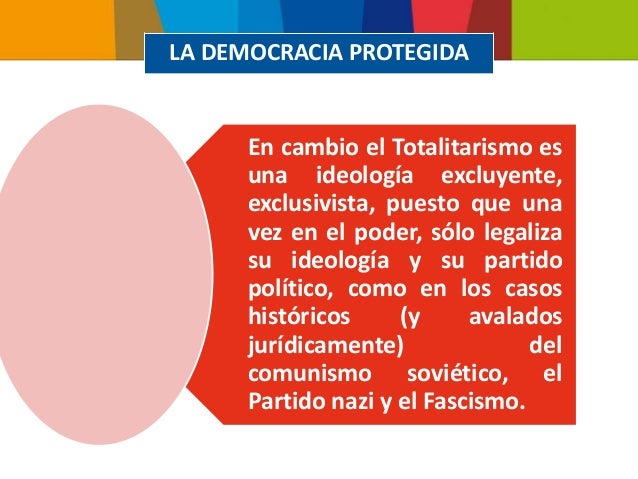 LA DEMOCRACIA PROTEGIDA

En cambio el Totalitarismo es una ideología excluyente, exclusivista, puesto que una vez en el poder, sólo legaliza su ideología y su partido político, como en los casos históricos (y avalados jurídicamente) del comunismo soviético, el Partido nazi y el Fascismo.